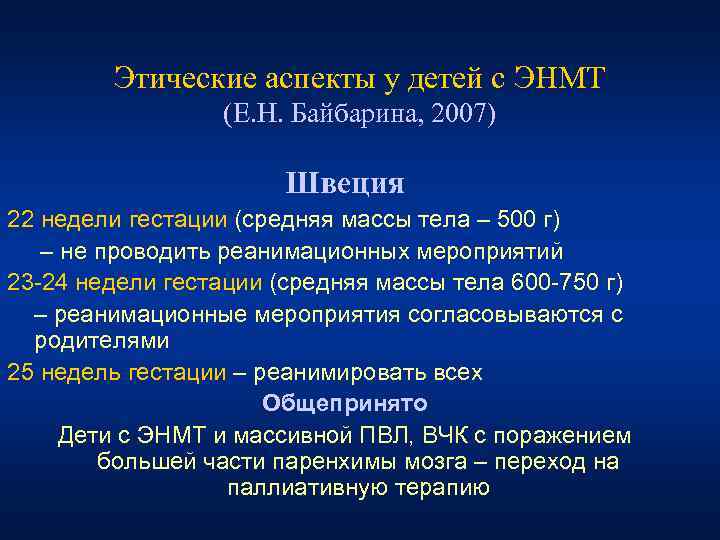 Этические аспекты у детей с ЭНМТ
(Е.Н. Байбарина, 2007)

Швеция

22 недели гестации (средняя массы тела – 500 г)
– не проводить реанимационных мероприятий

23-24 недели гестации (средняя массы тела 600-750 г)
– реанимационные мероприятия согласовываются с родителями

25 недель гестации – реанимировать всех

Общепринято

Дети с ЭНМТ и массивной ПВЛ, ВЧК с поражением большей части паренхимы мозга – переход на паллиативную терапию